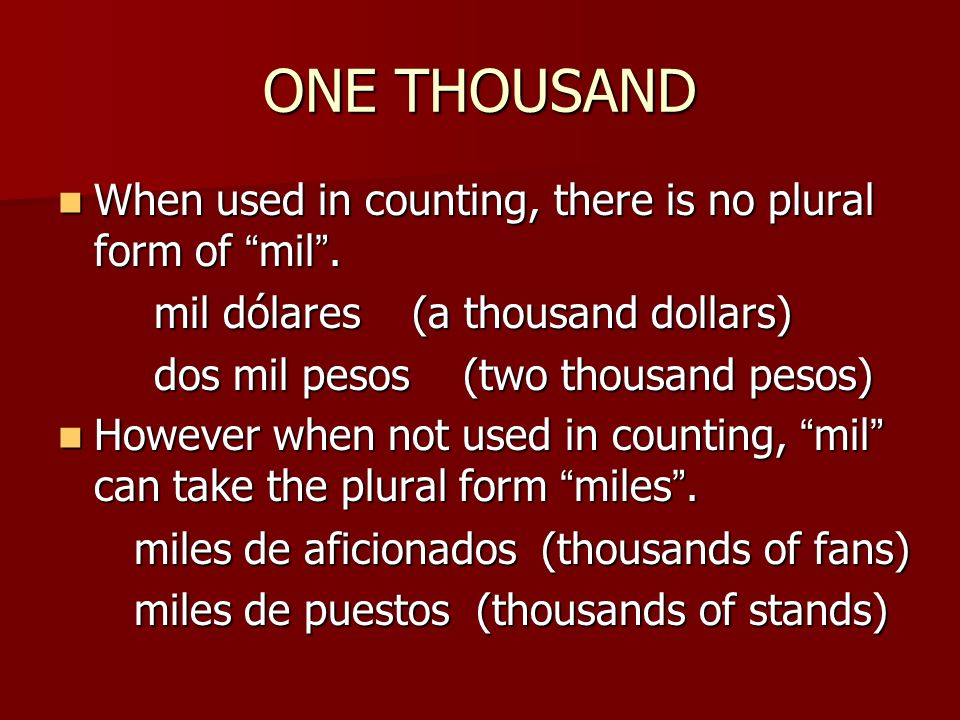 ONE THOUSAND

When used in counting, there is no plural form of “mil”.

mil dólares (a thousand dollars)

dos mil pesos (two thousand pesos)

However when not used in counting, “mil” can take the plural form “miles”.

miles de aficionados (thousands of fans)

miles de puestos (thousands of stands)